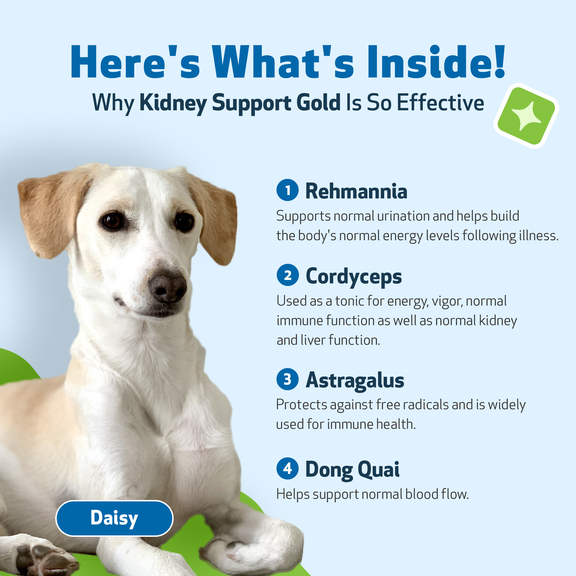 Here's What's Inside!
Why Kidney Support Gold Is So Effective

1 Rehmannia
Supports normal urination and helps build the body's normal energy levels following illness.

2 Cordyceps
Used as a tonic for energy, vigor, normal immune function as well as normal kidney and liver function.

3 Astragalus
Protects against free radicals and is widely used for immune health.

4 Dong Quai
Helps support normal blood flow.

Daisy